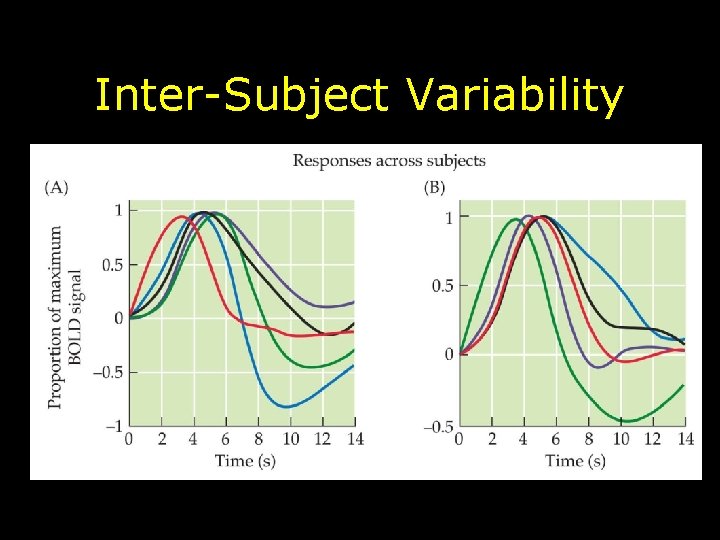 Inter-Subject Variability

Responses across subjects

(A)

Proportion of maximum BOLD signal

1
0.5
0
−0.5
−1

0 2 4 6 8 10 12 14
Time (s)

(B)

1
0.5
0
−0.5

0 2 4 6 8 10 12 14
Time (s)